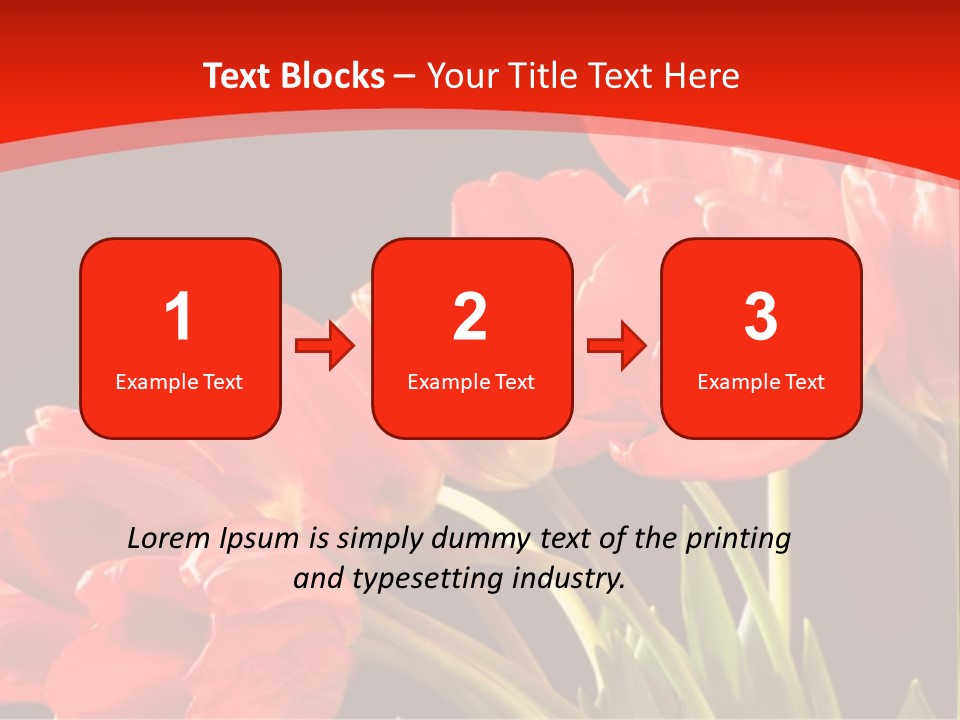 Text Blocks – Your Title Text Here

1
Example Text

2
Example Text

3
Example Text

Lorem Ipsum is simply dummy text of the printing and typesetting industry.